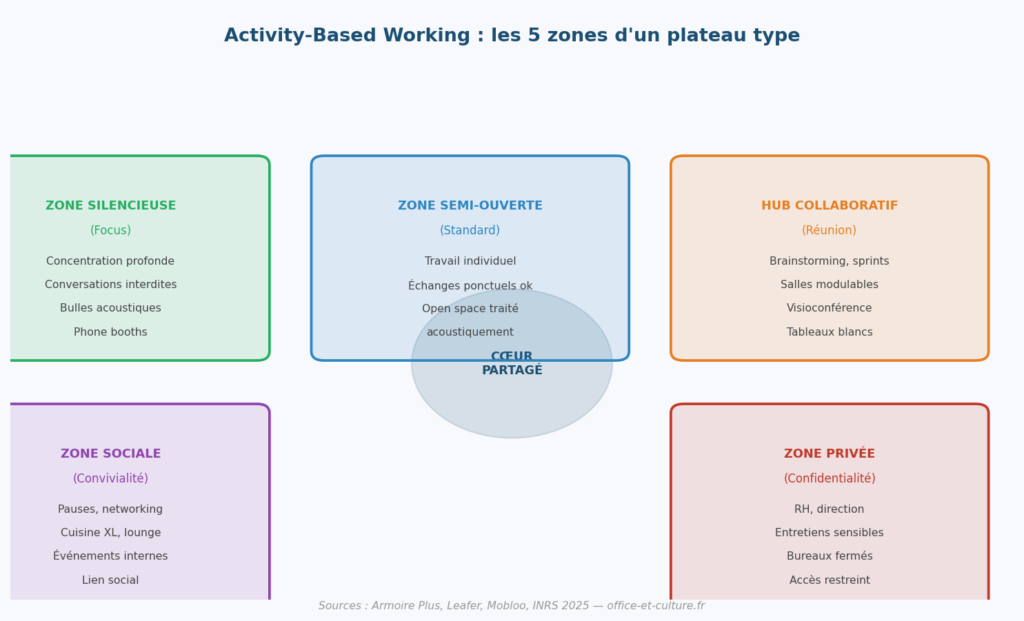 Activity-Based Working : les 5 zones d'un plateau type

ZONE SILENCIEUSE
(Focus)
Concentration profonde
Conversations interdites
Bulles acoustiques
Phone booths

ZONE SEMI-OUVERTE
(Standard)
Travail individuel
Échanges ponctuels ok
Open space traité
acoustiquement

HUB COLLABORATIF
(Réunion)
Brainstorming, sprints
Salles modulables
Visioconférence
Tableaux blancs

CŒUR
PARTAGÉ

ZONE SOCIALE
(Convivialité)
Pauses, networking
Cuisine XL, lounge
Événements internes
Lien social

ZONE PRIVÉE
(Confidentialité)
RH, direction
Entretiens sensibles
Bureaux fermés
Accès restreint

Sources : Armoire Plus, Leafer, Mobloo, INRS 2025 — office-et-culture.fr